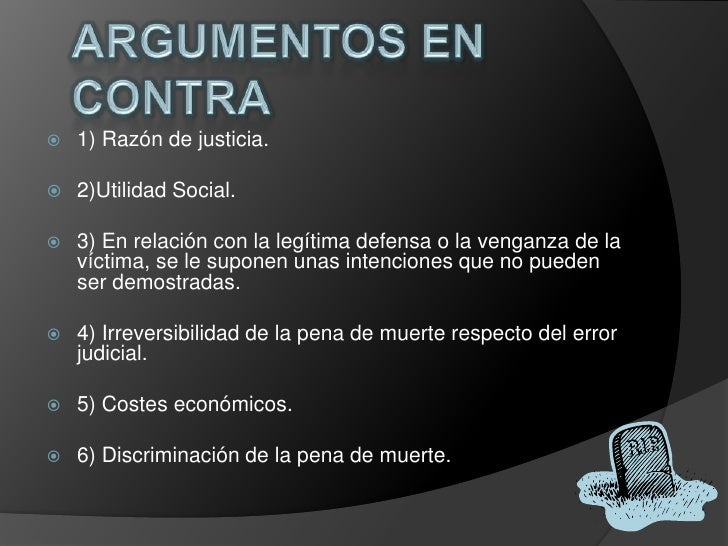 ARGUMENTOS EN CONTRA

1) Razón de justicia.

2)Utilidad Social.

3) En relación con la legítima defensa o la venganza de la víctima, se le suponen unas intenciones que no pueden ser demostradas.

4) Irreversibilidad de la pena de muerte respecto del error judicial.

5) Costes económicos.

6) Discriminación de la pena de muerte.

RIP